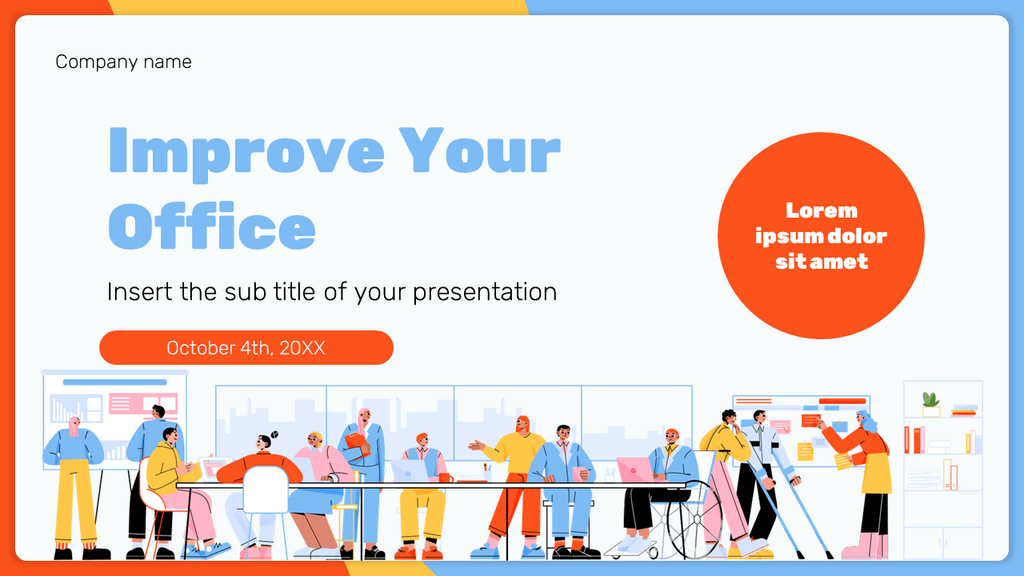 Company name

Improve Your Office

Insert the sub title of your presentation

October 4th, 20XX

Lorem ipsum dolor sit amet